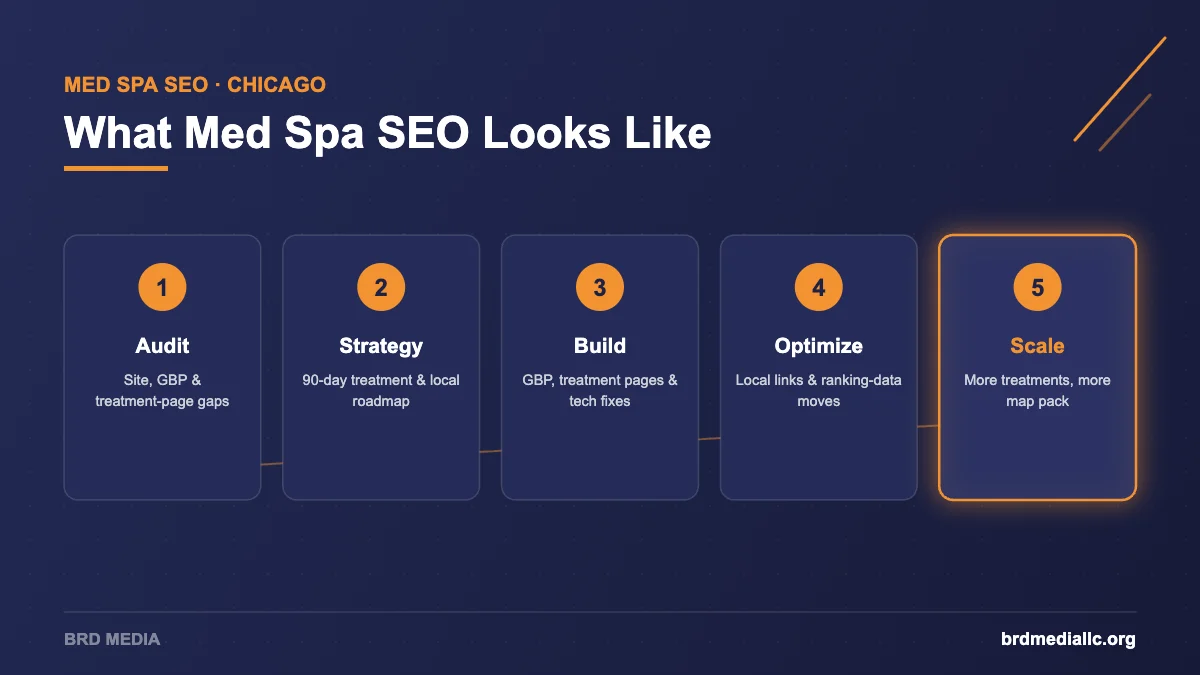 MED SPA SEO · CHICAGO

What Med Spa SEO Looks Like

1
Audit
Site, GBP & treatment-page gaps

2
Strategy
90-day treatment & local roadmap

3
Build
GBP, treatment pages & tech fixes

4
Optimize
Local links & ranking-data moves

5
Scale
More treatments, more map pack

BRD MEDIA

brdmediallc.org